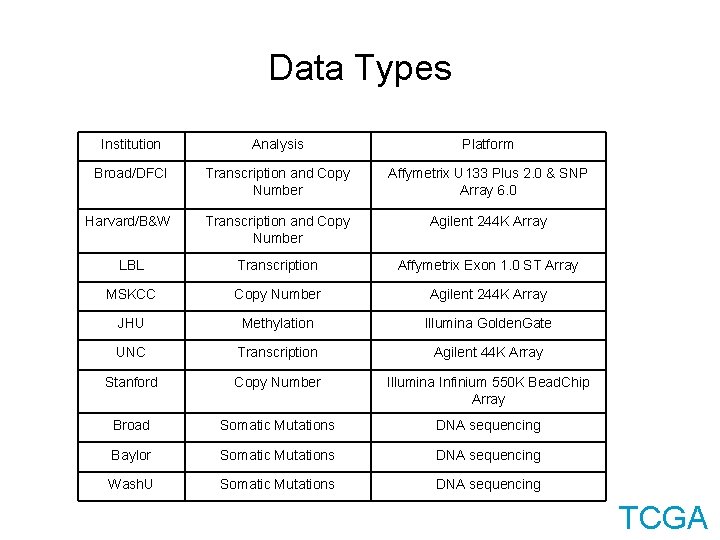 Data Types

| Institution | Analysis | Platform |
|---|---|---|
| Broad/DFCI | Transcription and Copy Number | Affymetrix U133 Plus 2.0 & SNP Array 6.0 |
| Harvard/B&W | Transcription and Copy Number | Agilent 244K Array |
| LBL | Transcription | Affymetrix Exon 1.0 ST Array |
| MSKCC | Copy Number | Agilent 244K Array |
| JHU | Methylation | Illumina GoldenGate |
| UNC | Transcription | Agilent 44K Array |
| Stanford | Copy Number | Illumina Infinium 550K BeadChip Array |
| Broad | Somatic Mutations | DNA sequencing |
| Baylor | Somatic Mutations | DNA sequencing |
| WashU | Somatic Mutations | DNA sequencing |

TCGA